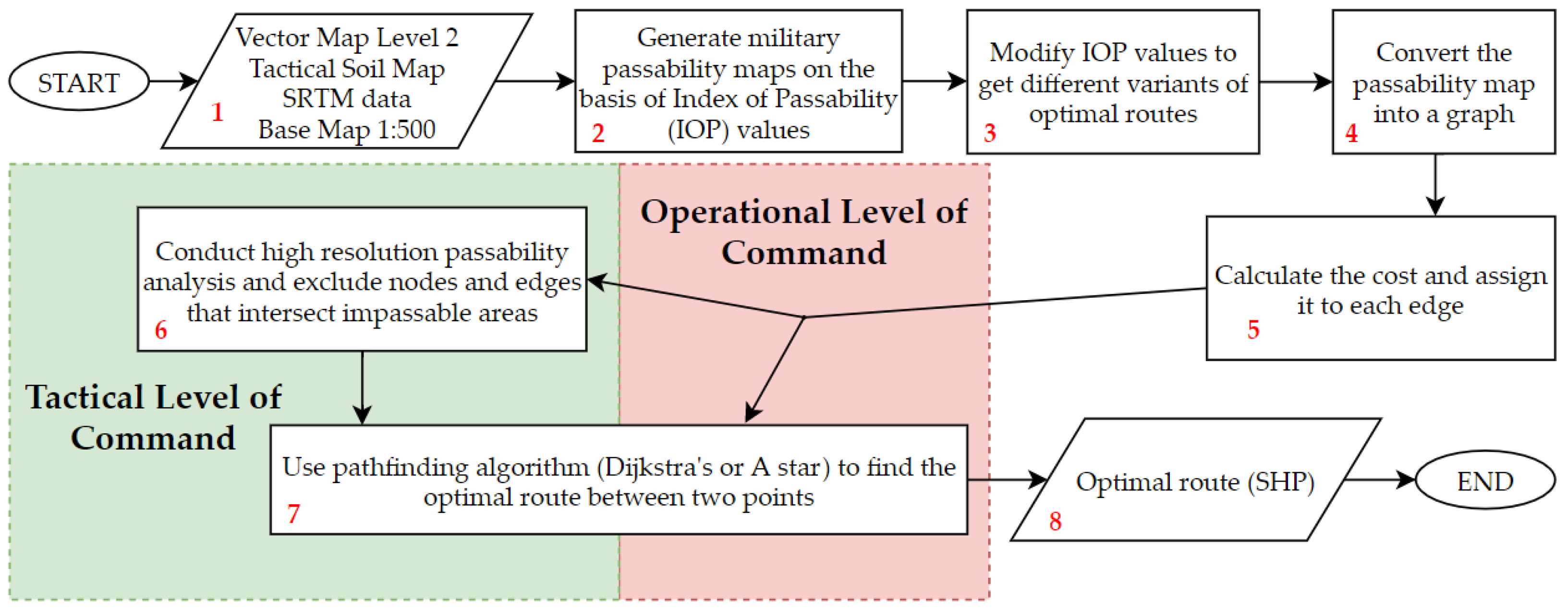 START

Vector Map Level 2
Tactical Soil Map
SRTM data
Base Map 1:500
1

Generate military passability maps on the basis of Index of Passability (IOP) values
2

Modify IOP values to get different variants of optimal routes
3

Convert the passability map into a graph
4

Calculate the cost and assign it to each edge
5

Operational Level of Command

Conduct high resolution passability analysis and exclude nodes and edges that intersect impassable areas
6

Tactical Level of Command

Use pathfinding algorithm (Dijkstra's or A star) to find the optimal route between two points
7

Optimal route (SHP)
8

END